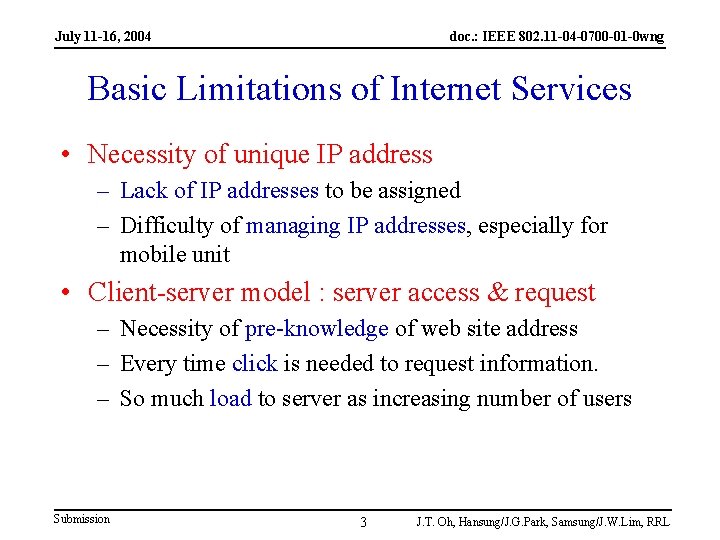 July 11-16, 2004

doc.: IEEE 802.11-04-0700-01-0wng

Basic Limitations of Internet Services

• Necessity of unique IP address
– Lack of IP addresses to be assigned
– Difficulty of managing IP addresses, especially for mobile unit

• Client-server model : server access & request
– Necessity of pre-knowledge of web site address
– Every time click is needed to request information.
– So much load to server as increasing number of users

Submission

3

J.T. Oh, Hansung/J.G.Park, Samsung/J.W.Lim, RRL